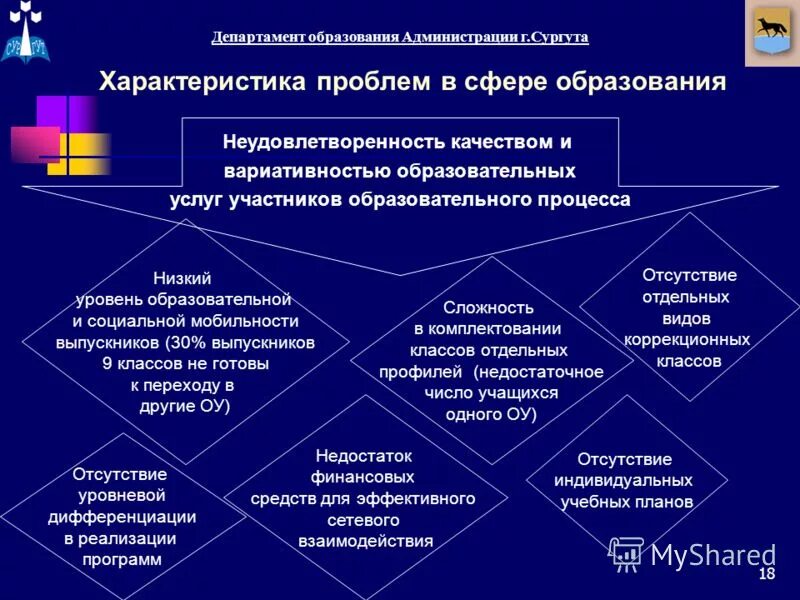 СУРГУТ

Департамент образования Администрации г.Сургута

Характеристика проблем в сфере образования

Неудовлетворенность качеством и вариативностью образовательных услуг участников образовательного процесса

Низкий уровень образовательной и социальной мобильности выпускников (30% выпускников 9 классов не готовы к переходу в другие ОУ)

Сложность в комплектовании классов отдельных профилей (недостаточное число учащихся одного ОУ)

Отсутствие отдельных видов коррекционных классов

Отсутствие уровневой дифференциации в реализации программ

Недостаток финансовых средств для эффективного сетевого взаимодействия

Отсутствие индивидуальных учебных планов

MyShared

18